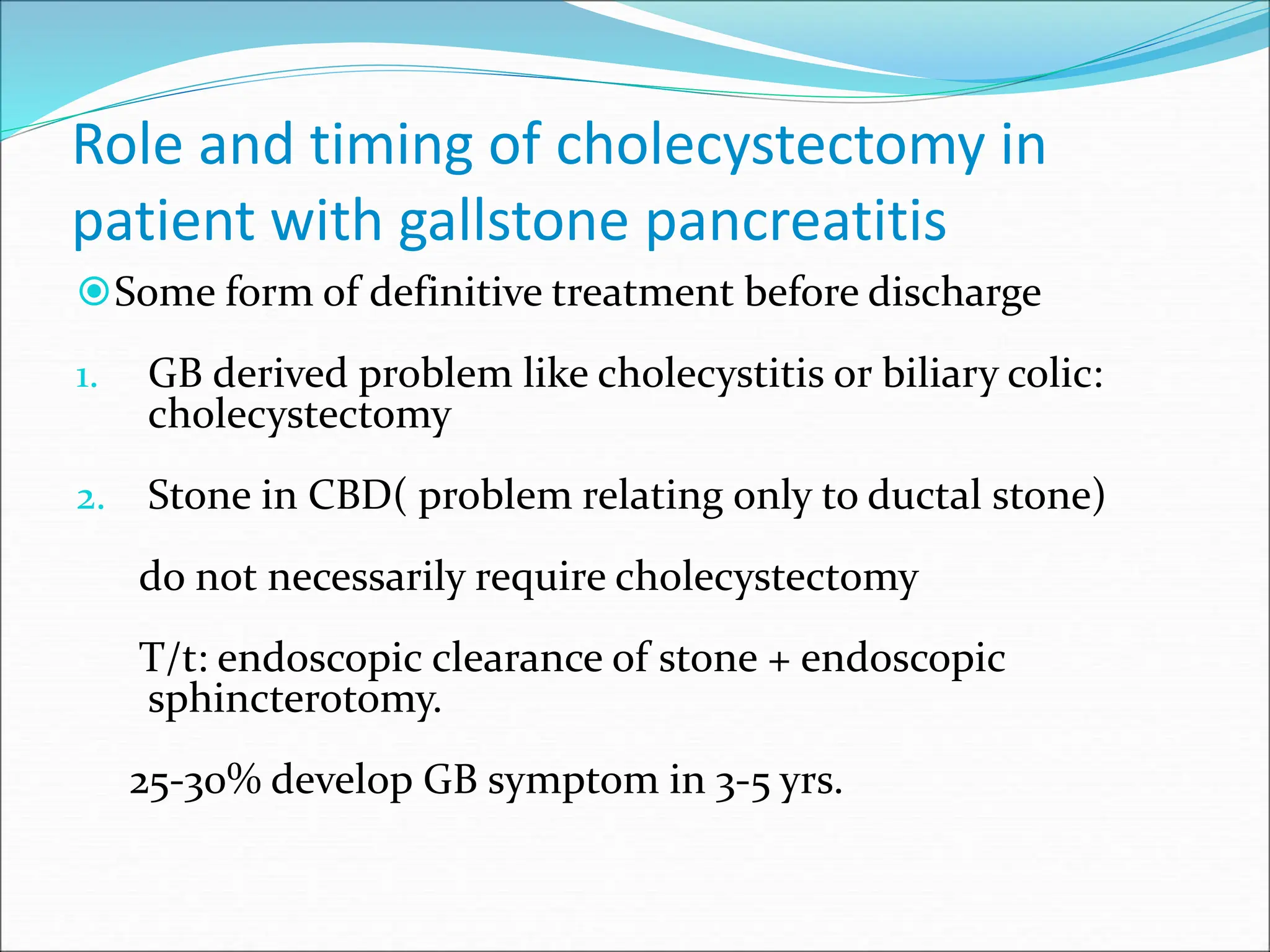 Role and timing of cholecystectomy in patient with gallstone pancreatitis

Some form of definitive treatment before discharge

1. GB derived problem like cholecystitis or biliary colic: cholecystectomy

2. Stone in CBD( problem relating only to ductal stone)

do not necessarily require cholecystectomy

T/t: endoscopic clearance of stone + endoscopic sphincterotomy.

25-30% develop GB symptom in 3-5 yrs.